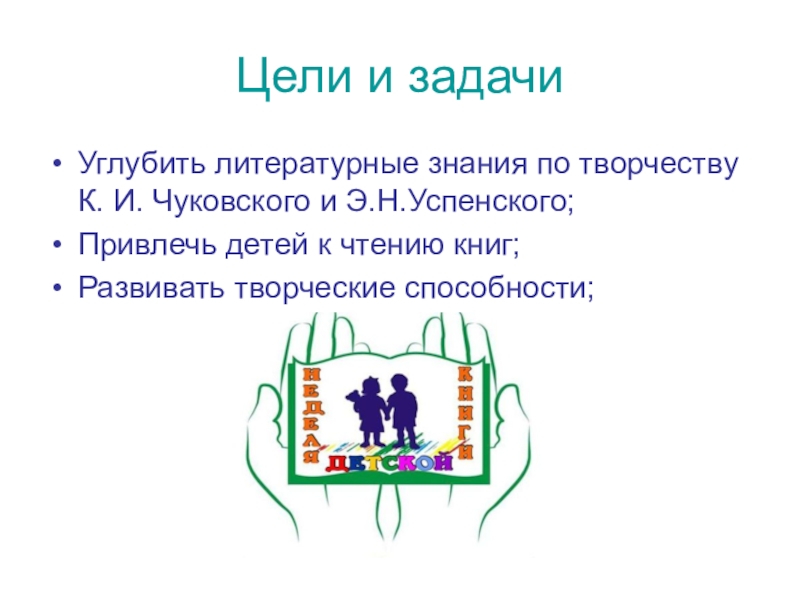 Цели и задачи

• Углубить литературные знания по творчеству К. И. Чуковского и Э.Н.Успенского;
• Привлечь детей к чтению книг;
• Развивать творческие способности;

НЕДЕЛЯ
ДЕТСКОЙ
КНИГИ